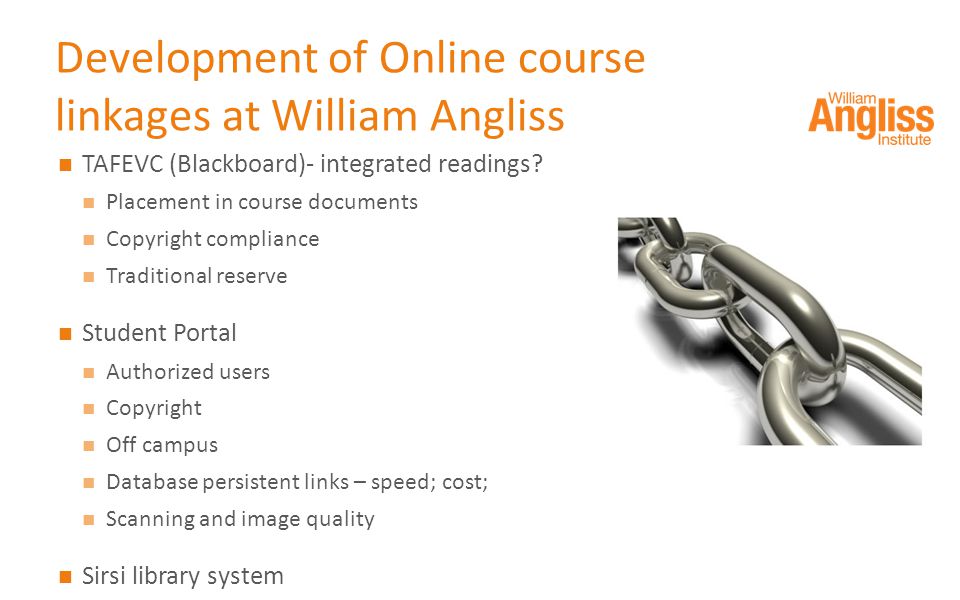 Development of Online course linkages at William Angliss

William Angliss Institute

- TAFEVC (Blackboard)- integrated readings?
  - Placement in course documents
  - Copyright compliance
  - Traditional reserve
- Student Portal
  - Authorized users
  - Copyright
  - Off campus
  - Database persistent links – speed; cost;
  - Scanning and image quality
- Sirsi library system